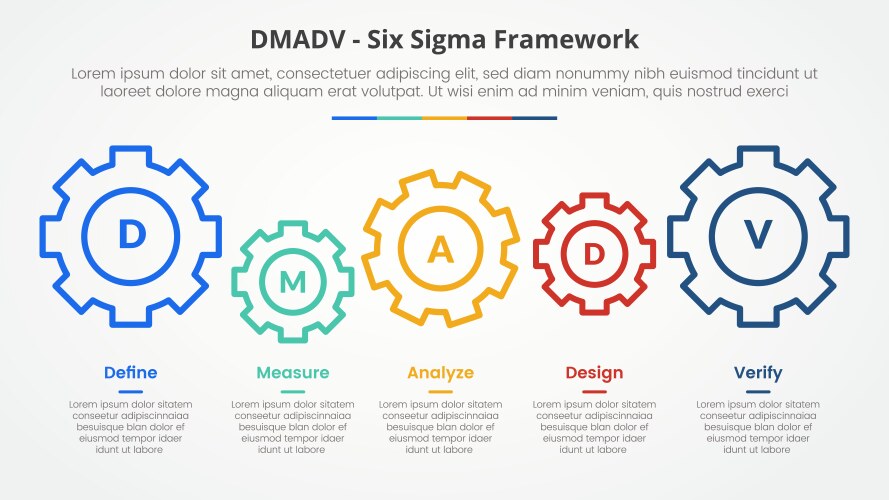 DMADV - Six Sigma Framework

Lorem ipsum dolor sit amet, consectetuer adipiscing elit, sed diam nonummy nibh euismod tincidunt ut laoreet dolore magna aliquam erat volutpat. Ut wisi enim ad minim veniam, quis nostrud exerci

D

M

A

D

V

Define

Lorem ipsum dolor sitatem conseetur adipiscinnaiaa besuisque blan dolor ef eiusmod tempor idaer idunt ut labore

Measure

Lorem ipsum dolor sitatem conseetur adipiscinnaiaa besuisque blan dolor ef eiusmod tempor idaer idunt ut labore

Analyze

Lorem ipsum dolor sitatem conseetur adipiscinnaiaa besuisque blan dolor ef eiusmod tempor idaer idunt ut labore

Design

Lorem ipsum dolor sitatem conseetur adipiscinnaiaa besuisque blan dolor ef eiusmod tempor idaer idunt ut labore

Verify

Lorem ipsum dolor sitatem conseetur adipiscinnaiaa besuisque blan dolor ef eiusmod tempor idaer idunt ut labore